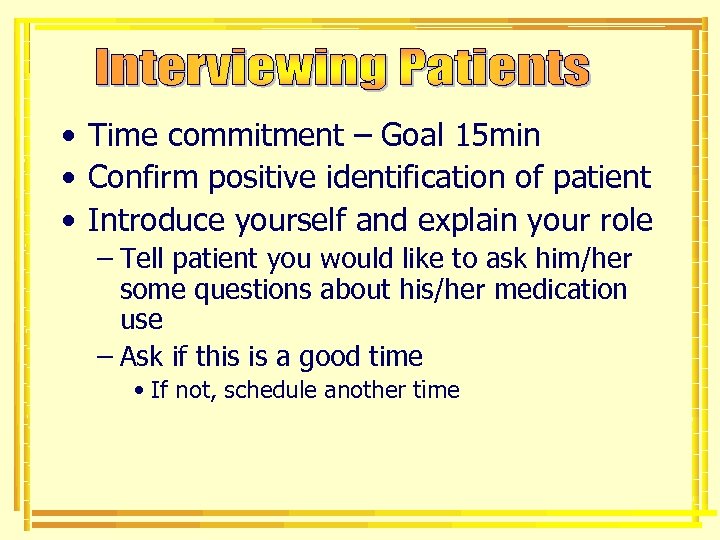 Interviewing Patients

• Time commitment – Goal 15min
• Confirm positive identification of patient
• Introduce yourself and explain your role
– Tell patient you would like to ask him/her some questions about his/her medication use
– Ask if this is a good time
• If not, schedule another time